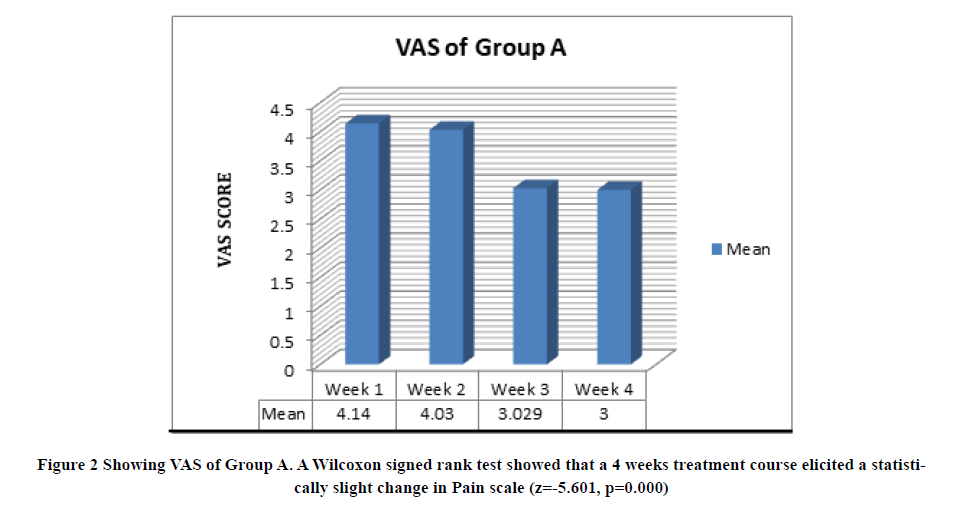 VAS of Group A

VAS SCORE

4.5
4
3.5
3
2.5
2
1.5
1
0.5
0

Mean

| | Week 1 | Week 2 | Week 3 | Week 4 |
|---|---|---|---|---|
| Mean | 4.14 | 4.03 | 3.029 | 3 |

Figure 2 Showing VAS of Group A. A Wilcoxon signed rank test showed that a 4 weeks treatment course elicited a statistically slight change in Pain scale (z=-5.601, p=0.000)